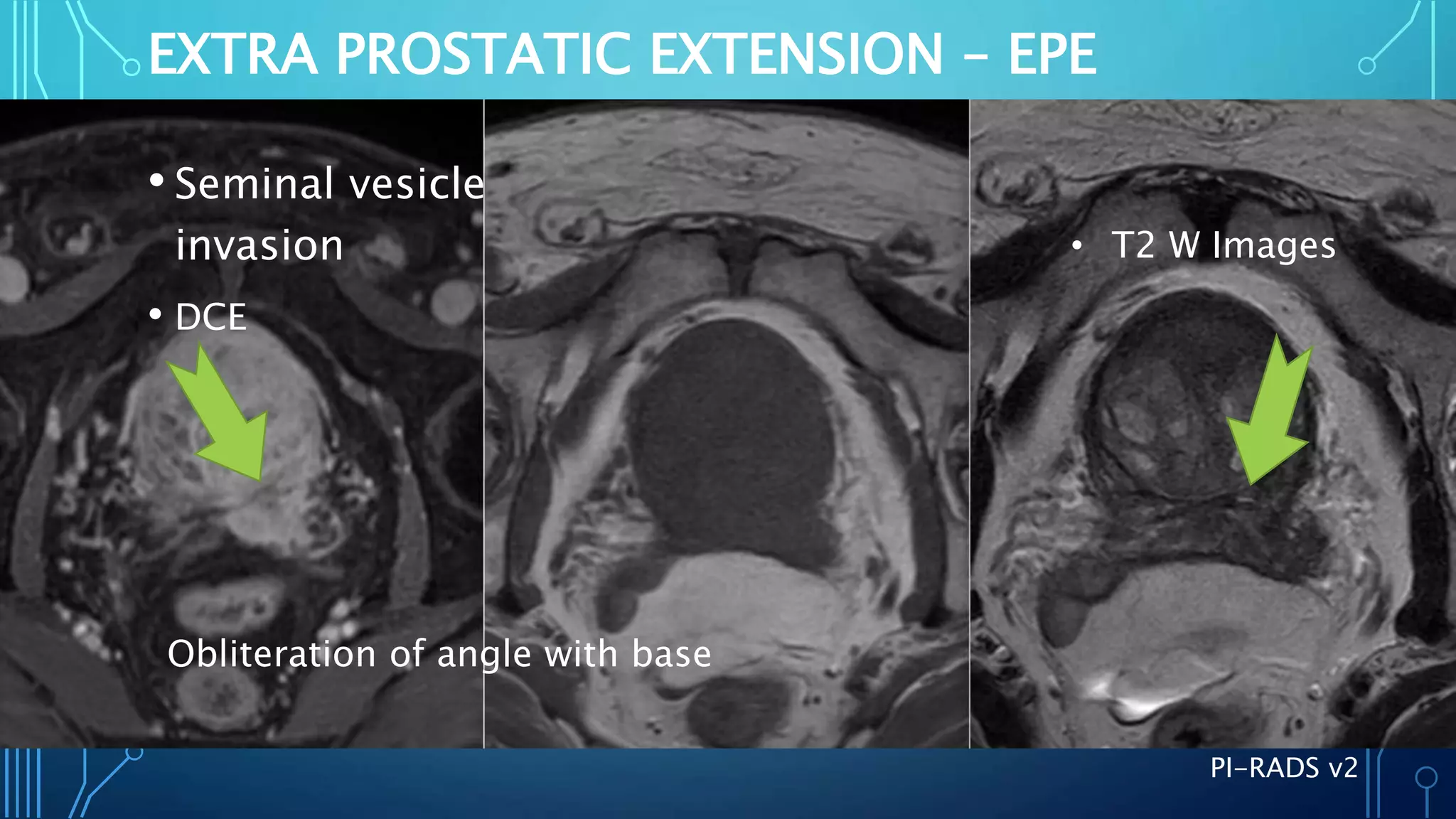 EXTRA PROSTATIC EXTENSION – EPE

• Seminal vesicle invasion

• DCE

• T2 W Images

Obliteration of angle with base

PI-RADS v2